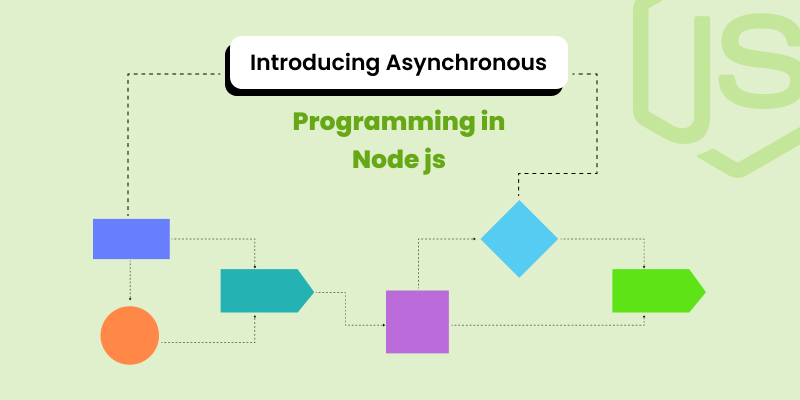 Introducing Asynchronous

Programming in Node js

JS